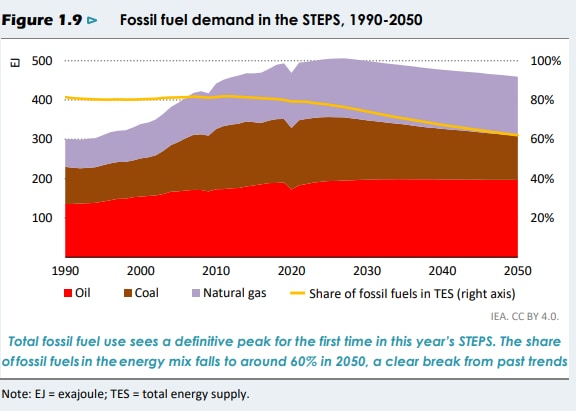 Figure 1.9 ⊳ Fossil fuel demand in the STEPS, 1990-2050

EJ

500
400
300
200
100

100%
80%
60%
40%
20%

1990 2000 2010 2020 2030 2040 2050

Oil Coal Natural gas Share of fossil fuels in TES (right axis)

IEA. CC BY 4.0.

Total fossil fuel use sees a definitive peak for the first time in this year's STEPS. The share of fossil fuels in the energy mix falls to around 60% in 2050, a clear break from past trends

Note: EJ = exajoule; TES = total energy supply.